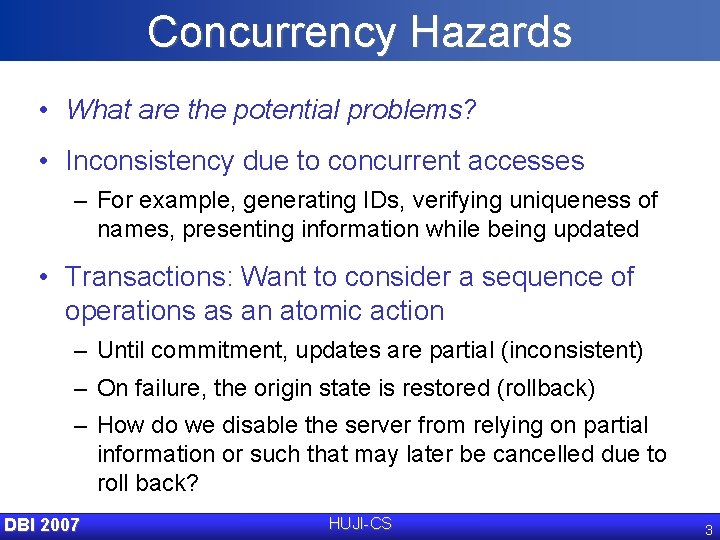 Concurrency Hazards

• What are the potential problems?

• Inconsistency due to concurrent accesses
– For example, generating IDs, verifying uniqueness of names, presenting information while being updated

• Transactions: Want to consider a sequence of operations as an atomic action
– Until commitment, updates are partial (inconsistent)
– On failure, the origin state is restored (rollback)
– How do we disable the server from relying on partial information or such that may later be cancelled due to roll back?

DBI 2007
HUJI-CS
3